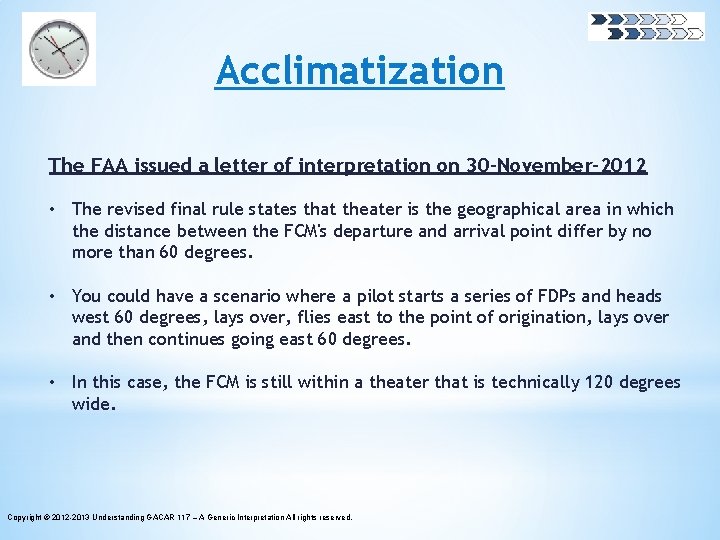 Acclimatization

The FAA issued a letter of interpretation on 30-November-2012

• The revised final rule states that theater is the geographical area in which the distance between the FCM's departure and arrival point differ by no more than 60 degrees.

• You could have a scenario where a pilot starts a series of FDPs and heads west 60 degrees, lays over, flies east to the point of origination, lays over and then continues going east 60 degrees.

• In this case, the FCM is still within a theater that is technically 120 degrees wide.

Copyright © 2012-2013 Understanding GACAR 117 – A Generic Interpretation All rights reserved.